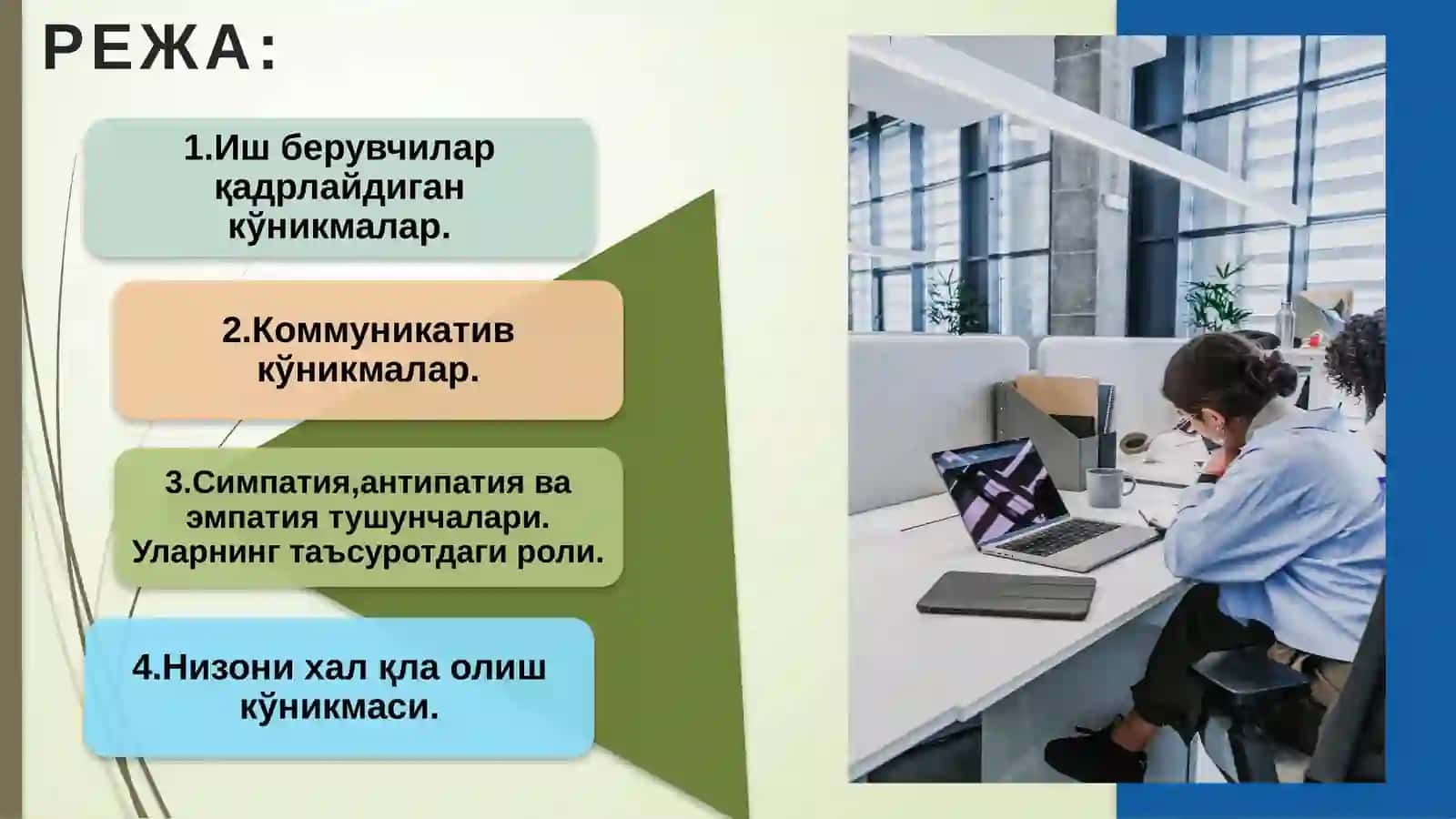 РЕЖА:

1.Иш берувчилар қадрлайдиган кўникмалар.

2.Коммуникатив кўникмалар.

3.Симпатия,антипатия ва эмпатия тушунчалари. Уларнинг таъсуротдаги роли.

4.Низони хал қла олиш кўникмаси.